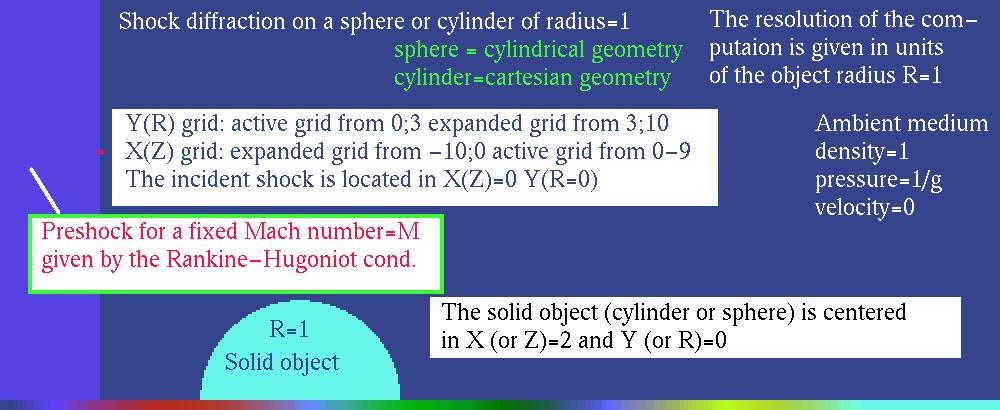 Shock diffraction on a sphere or cylinder of radius=1

sphere = cylindrical geometry
cylinder=cartesian geometry

The resolution of the computaion is given in units of the object radius R=1

Y(R) grid: active grid from 0;3 expanded grid from 3;10
X(Z) grid: expanded grid from −10;0 active grid from 0−9
The incident shock is located in X(Z)=0 Y(R=0)

Ambient medium
density=1
pressure=1/g
velocity=0

Preshock for a fixed Mach number=M given by the Rankine−Hugoniot cond.

R=1
Solid object

The solid object (cylinder or sphere) is centered in X (or Z)=2 and Y (or R)=0